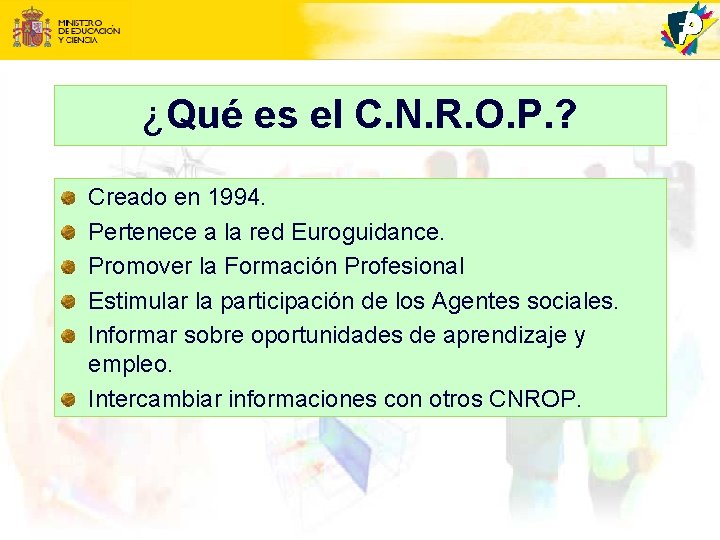 MINISTERIO
DE EDUCACIÓN
Y CIENCIA

¿Qué es el C.N.R.O.P.?

Creado en 1994.
Pertenece a la red Euroguidance.
Promover la Formación Profesional
Estimular la participación de los Agentes sociales.
Informar sobre oportunidades de aprendizaje y empleo.
Intercambiar informaciones con otros CNROP.